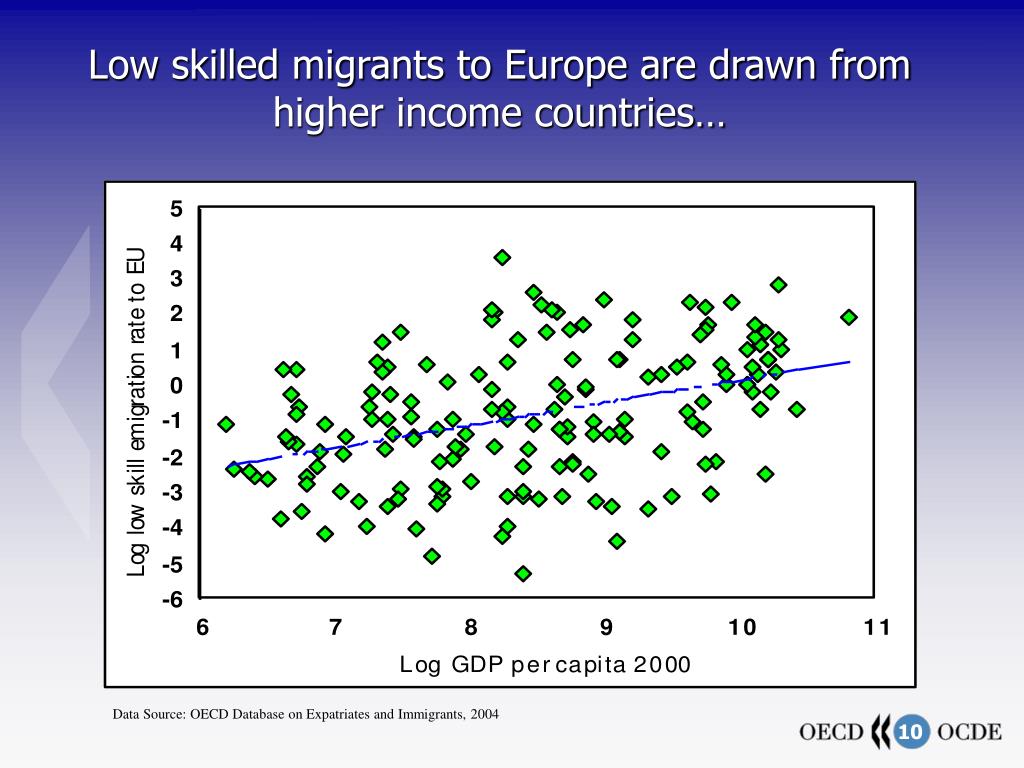 Low skilled migrants to Europe are drawn from higher income countries…

Log low skill emigration rate to EU

5
4
3
2
1
0
-1
-2
-3
-4
-5
-6

6
7
8
9
10
11

Log GDP per capita 2000

Data Source: OECD Database on Expatriates and Immigrants, 2004

OECD 10 OCDE